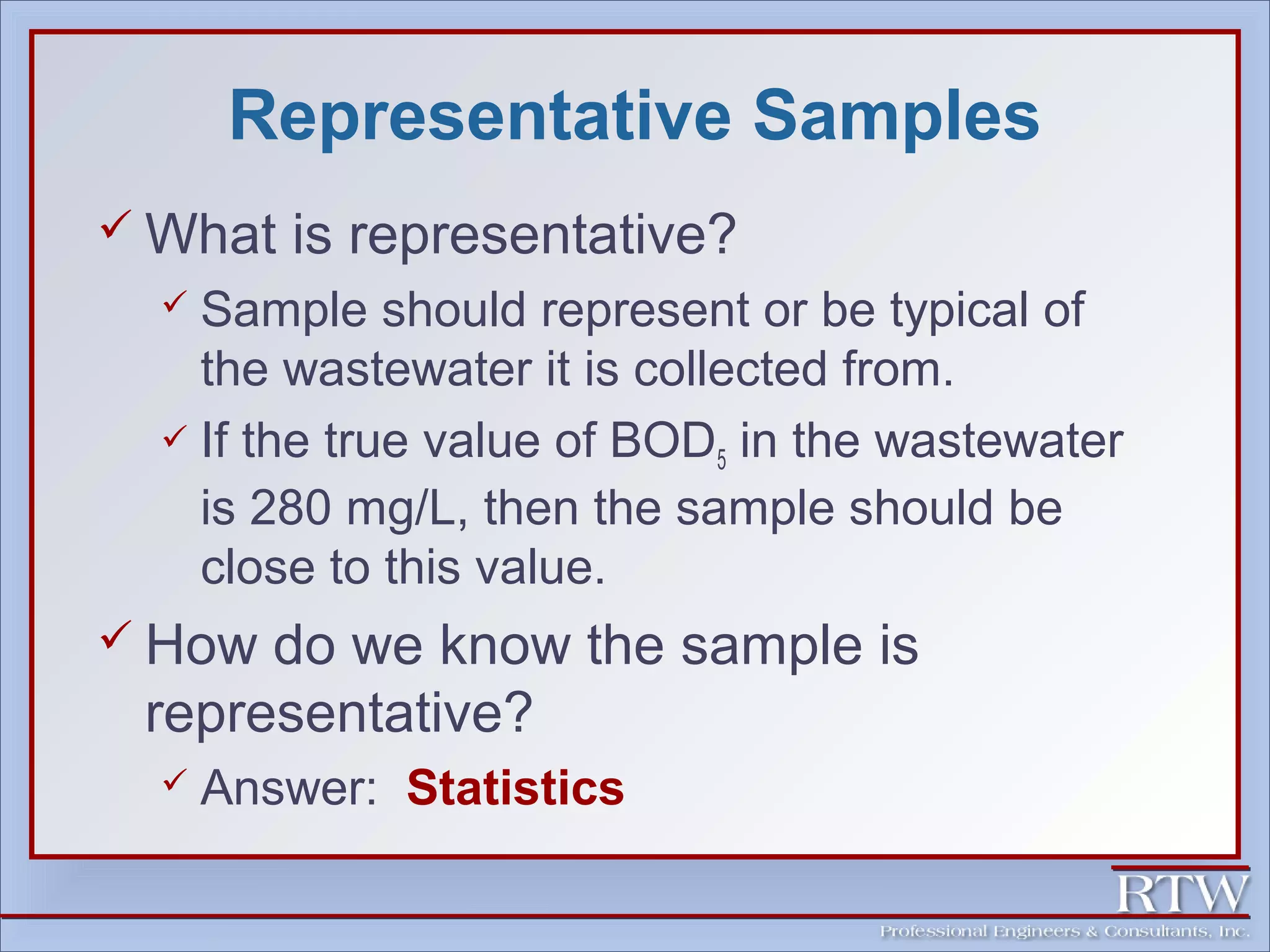 Representative Samples

✓ What is representative?

✓ Sample should represent or be typical of the wastewater it is collected from.

✓ If the true value of $BOD_5$ in the wastewater is 280 mg/L, then the sample should be close to this value.

✓ How do we know the sample is representative?

✓ Answer: Statistics

RTW
Professional Engineers & Consultants, Inc.